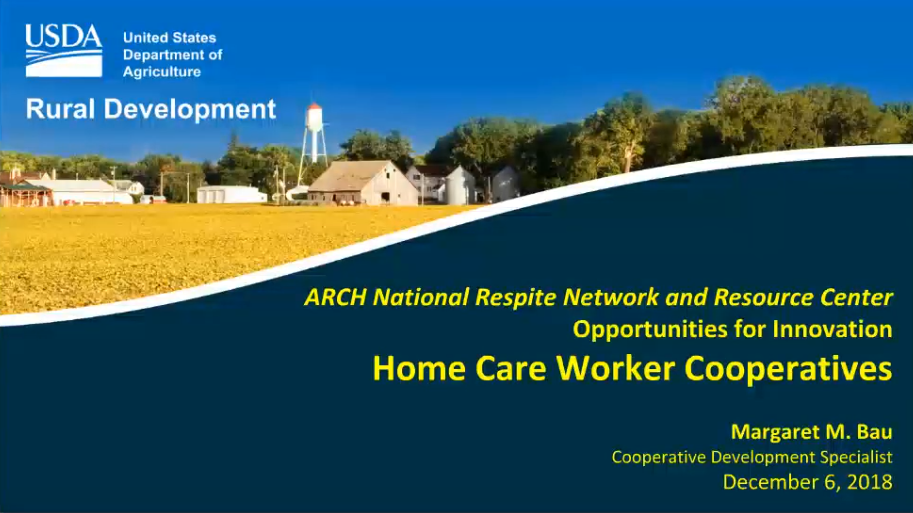 USDA
United States Department of Agriculture

Rural Development

ARCH National Respite Network and Resource Center
Opportunities for Innovation
Home Care Worker Cooperatives

Margaret M. Bau
Cooperative Development Specialist
December 6, 2018